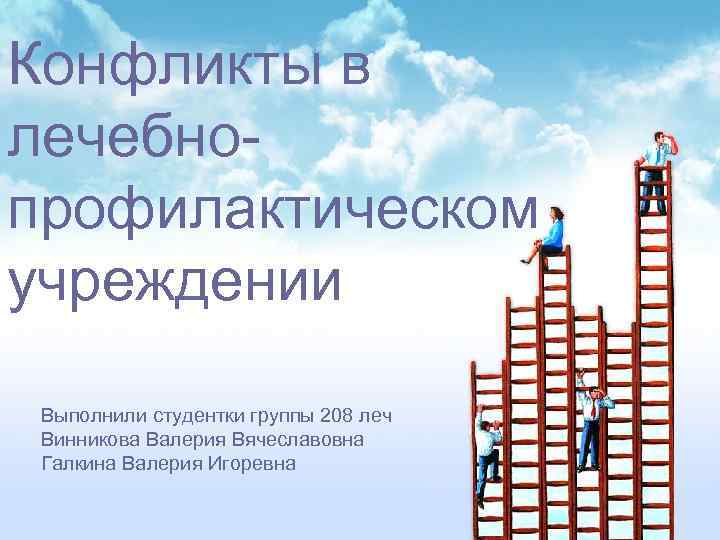 Конфликты в лечебно-профилактическом учреждении

Выполнили студентки группы 208 леч
Винникова Валерия Вячеславовна
Галкина Валерия Игоревна